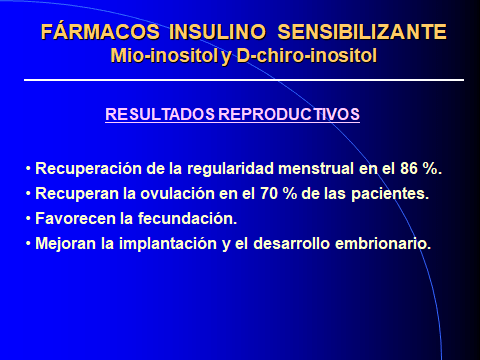 FÁRMACOS INSULINO SENSIBILIZANTE
Mio-inositol y D-chiro-inositol

RESULTADOS REPRODUCTIVOS

• Recuperación de la regularidad menstrual en el 86 %.
• Recuperan la ovulación en el 70 % de las pacientes.
• Favorecen la fecundación.
• Mejoran la implantación y el desarrollo embrionario.